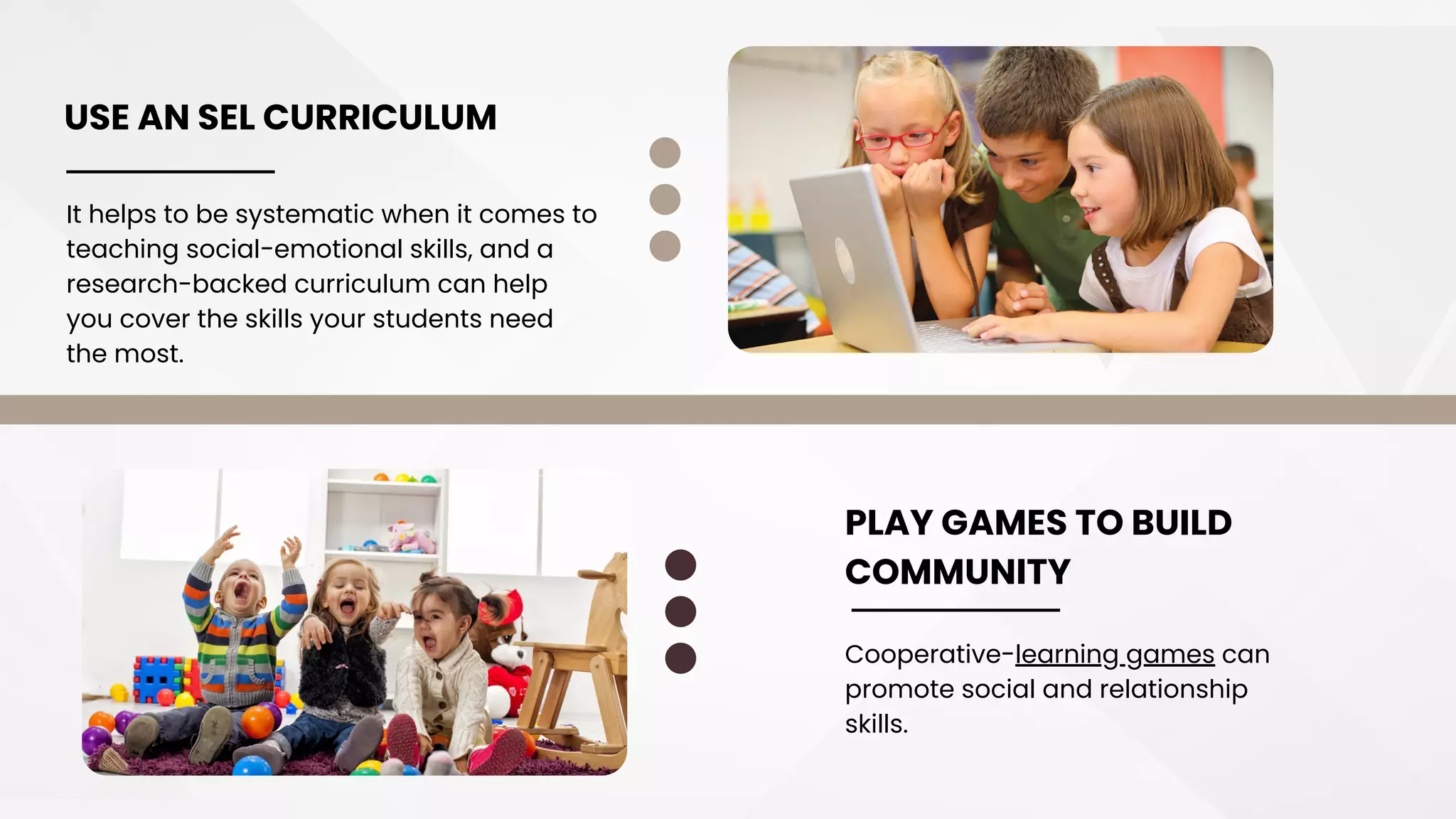 USE AN SEL CURRICULUM

It helps to be systematic when it comes to teaching social-emotional skills, and a research-backed curriculum can help you cover the skills your students need the most.

PLAY GAMES TO BUILD COMMUNITY

Cooperative-learning games can promote social and relationship skills.